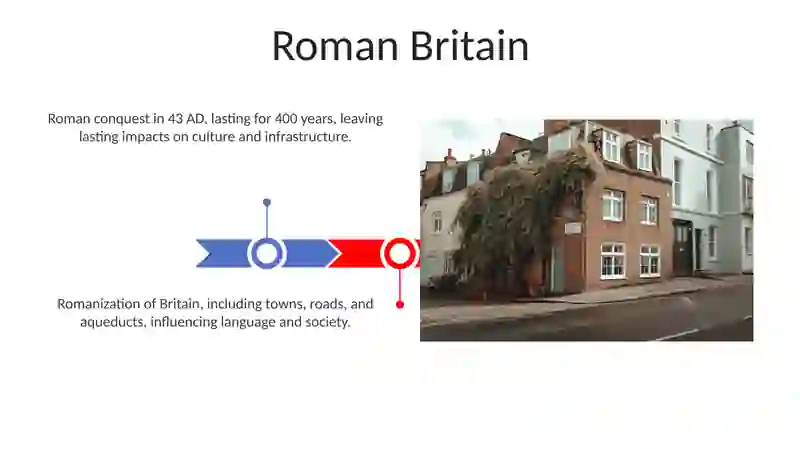 Roman Britain

Roman conquest in 43 AD, lasting for 400 years, leaving lasting impacts on culture and infrastructure.

Romanization of Britain, including towns, roads, and aqueducts, influencing language and society.